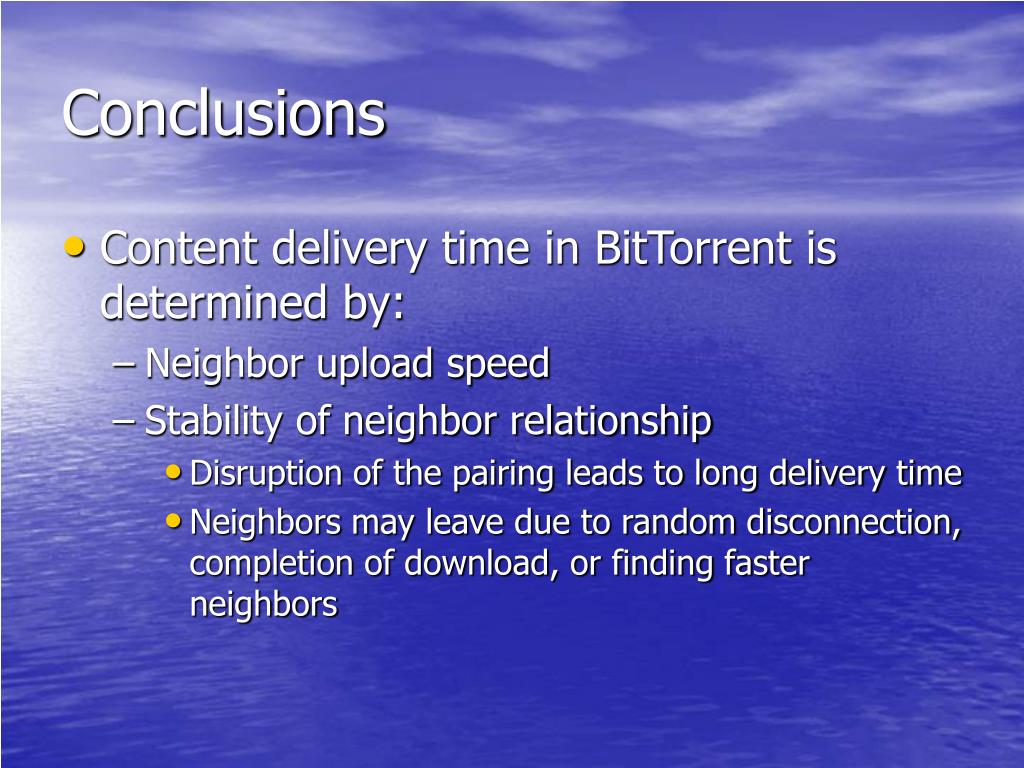 Conclusions

• Content delivery time in BitTorrent is determined by:
– Neighbor upload speed
– Stability of neighbor relationship
• Disruption of the pairing leads to long delivery time
• Neighbors may leave due to random disconnection, completion of download, or finding faster neighbors